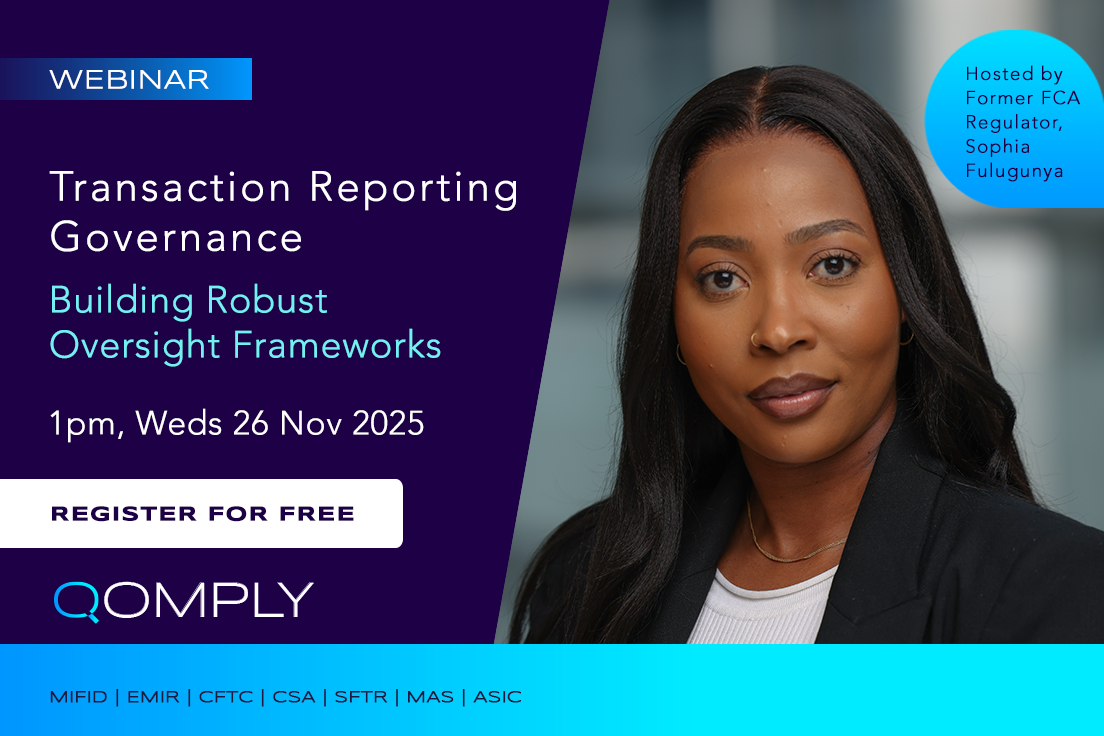 WEBINAR

Transaction Reporting Governance

Building Robust Oversight Frameworks

1pm, Weds 26 Nov 2025

REGISTER FOR FREE

QOMPLY

Hosted by Former FCA Regulator, Sophia Fulugunya

MIFID | EMIR | CFTC | CSA | SFTR | MAS | ASIC